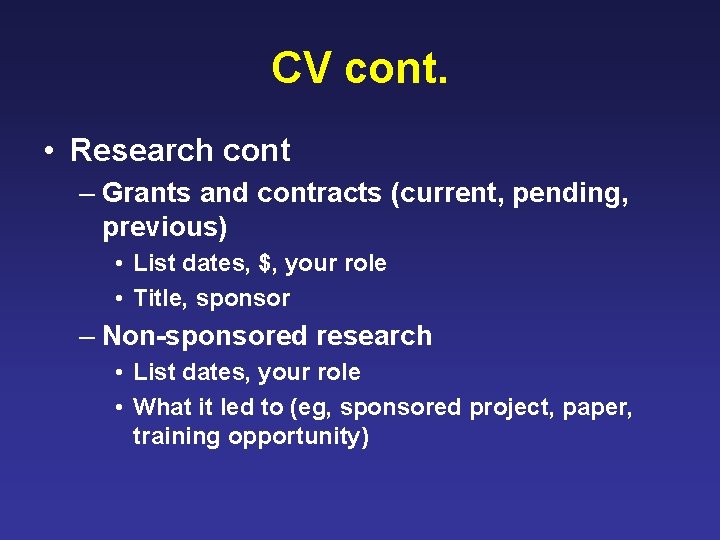 CV cont.

• Research cont
– Grants and contracts (current, pending, previous)
• List dates, \$, your role
• Title, sponsor
– Non-sponsored research
• List dates, your role
• What it led to (eg, sponsored project, paper, training opportunity)